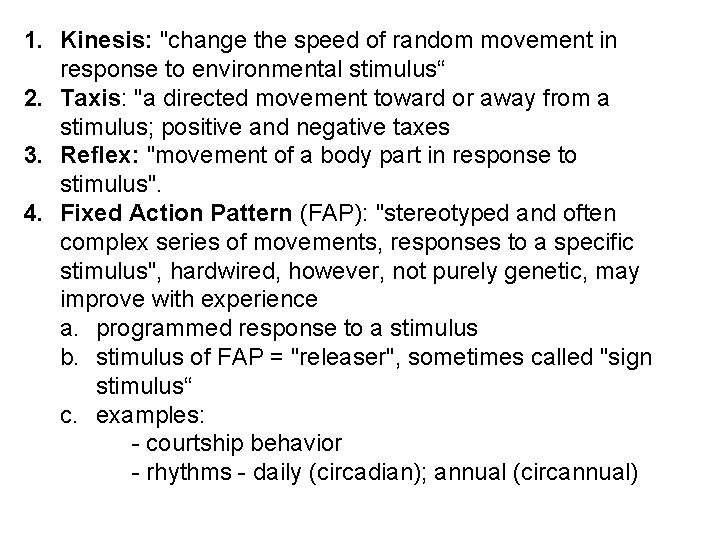 1. Kinesis: "change the speed of random movement in response to environmental stimulus“
2. Taxis: "a directed movement toward or away from a stimulus; positive and negative taxes
3. Reflex: "movement of a body part in response to stimulus".
4. Fixed Action Pattern (FAP): "stereotyped and often complex series of movements, responses to a specific stimulus", hardwired, however, not purely genetic, may improve with experience
a. programmed response to a stimulus
b. stimulus of FAP = "releaser", sometimes called "sign stimulus“
c. examples:
- courtship behavior
- rhythms - daily (circadian); annual (circannual)